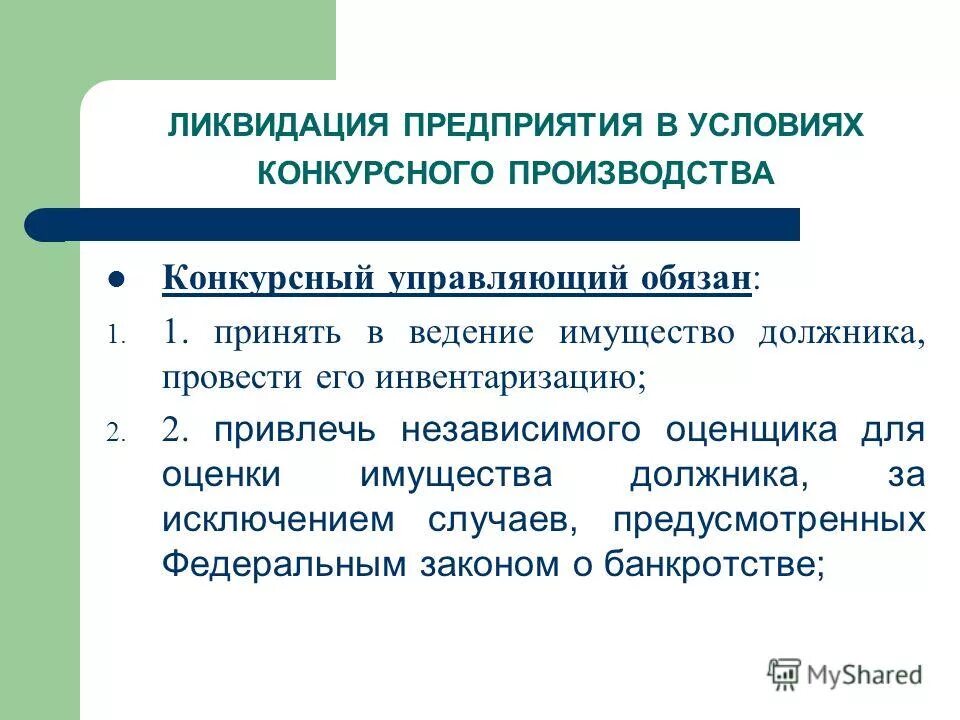 ЛИКВИДАЦИЯ ПРЕДПРИЯТИЯ В УСЛОВИЯХ КОНКУРСНОГО ПРОИЗВОДСТВА

Конкурсный управляющий обязан:

1. 1. принять в ведение имущество должника, провести его инвентаризацию;

2. 2. привлечь независимого оценщика для оценки имущества должника, за исключением случаев, предусмотренных Федеральным законом о банкротстве;

MyShared